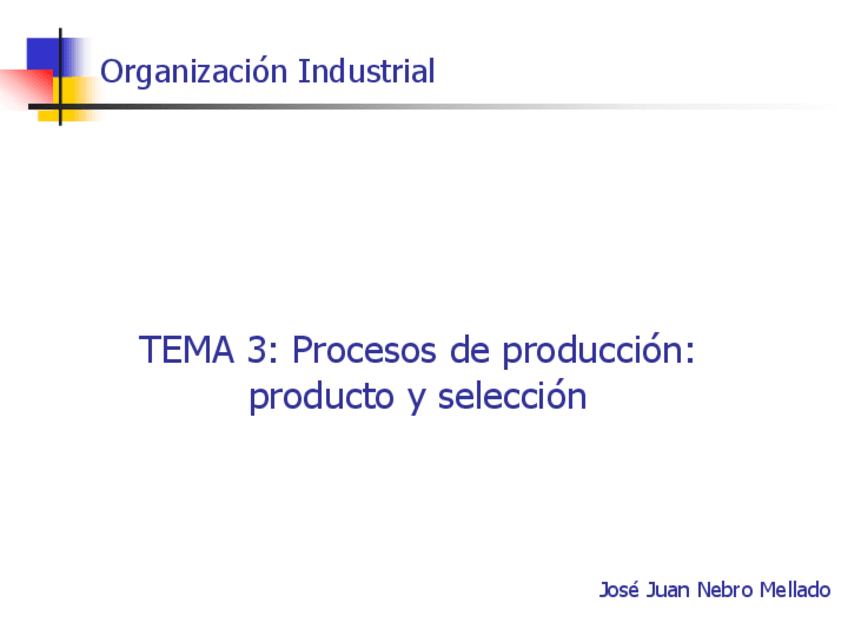 Organización Industrial

TEMA 3: Procesos de producción: producto y selección

José Juan Nebro Mellado